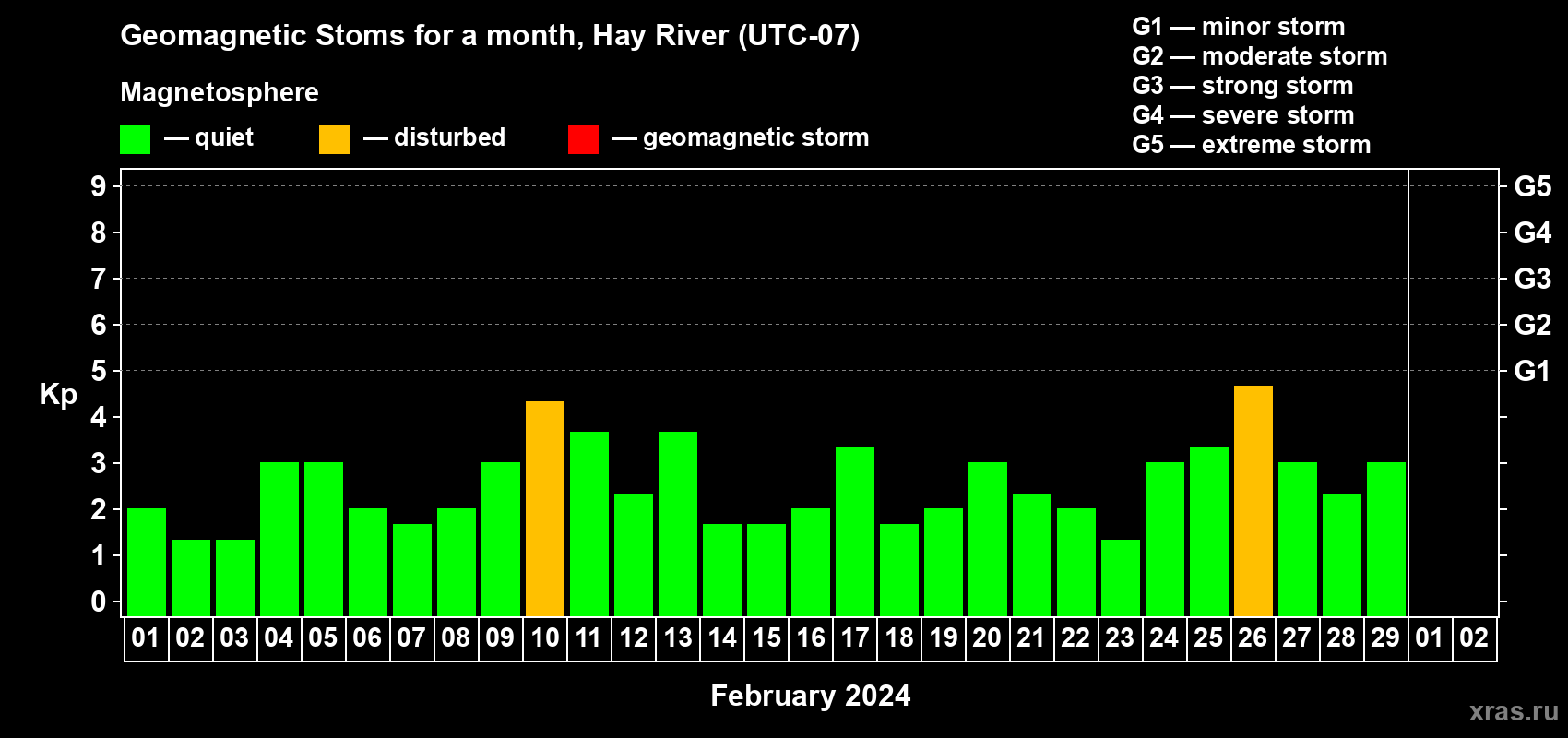 Geomagnetic Stoms for a month, Hay River (UTC-07)

Magnetosphere

— quiet — disturbed — geomagnetic storm

G1 — minor storm
G2 — moderate storm
G3 — strong storm
G4 — severe storm
G5 — extreme storm

Kp

9
8
7
6
5
4
3
2
1
0

G5
G4
G3
G2
G1

01 02 03 04 05 06 07 08 09 10 11 12 13 14 15 16 17 18 19 20 21 22 23 24 25 26 27 28 29 01 02

February 2024

xras.ru